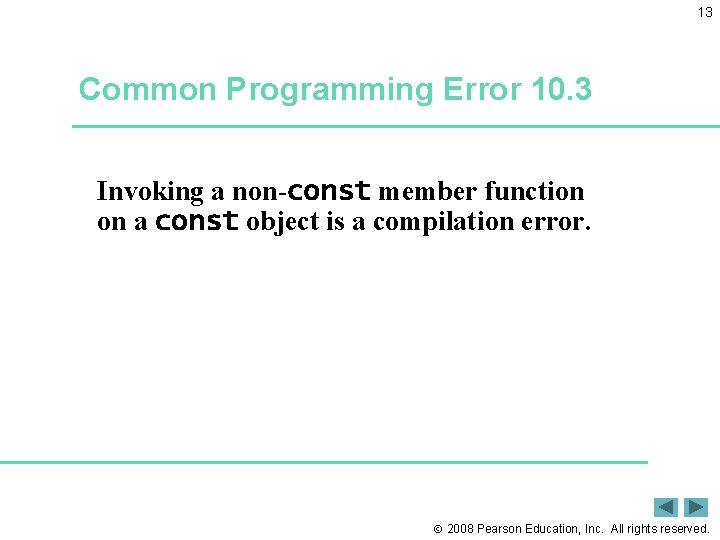 13

Common Programming Error 10.3

Invoking a non-const member function on a const object is a compilation error.

© 2008 Pearson Education, Inc. All rights reserved.